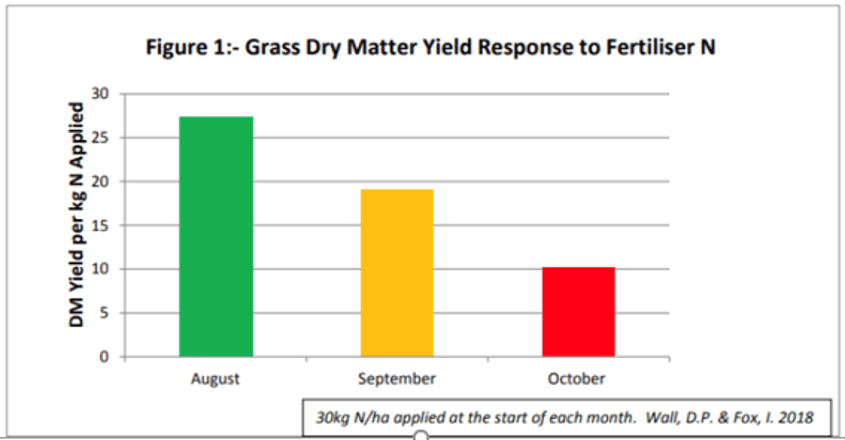 Figure 1:- Grass Dry Matter Yield Response to Fertiliser N

DM Yield per kg N Applied

30
25
20
15
10
5
0

August
September
October

30kg N/ha applied at the start of each month. Wall, D.P. & Fox, I. 2018